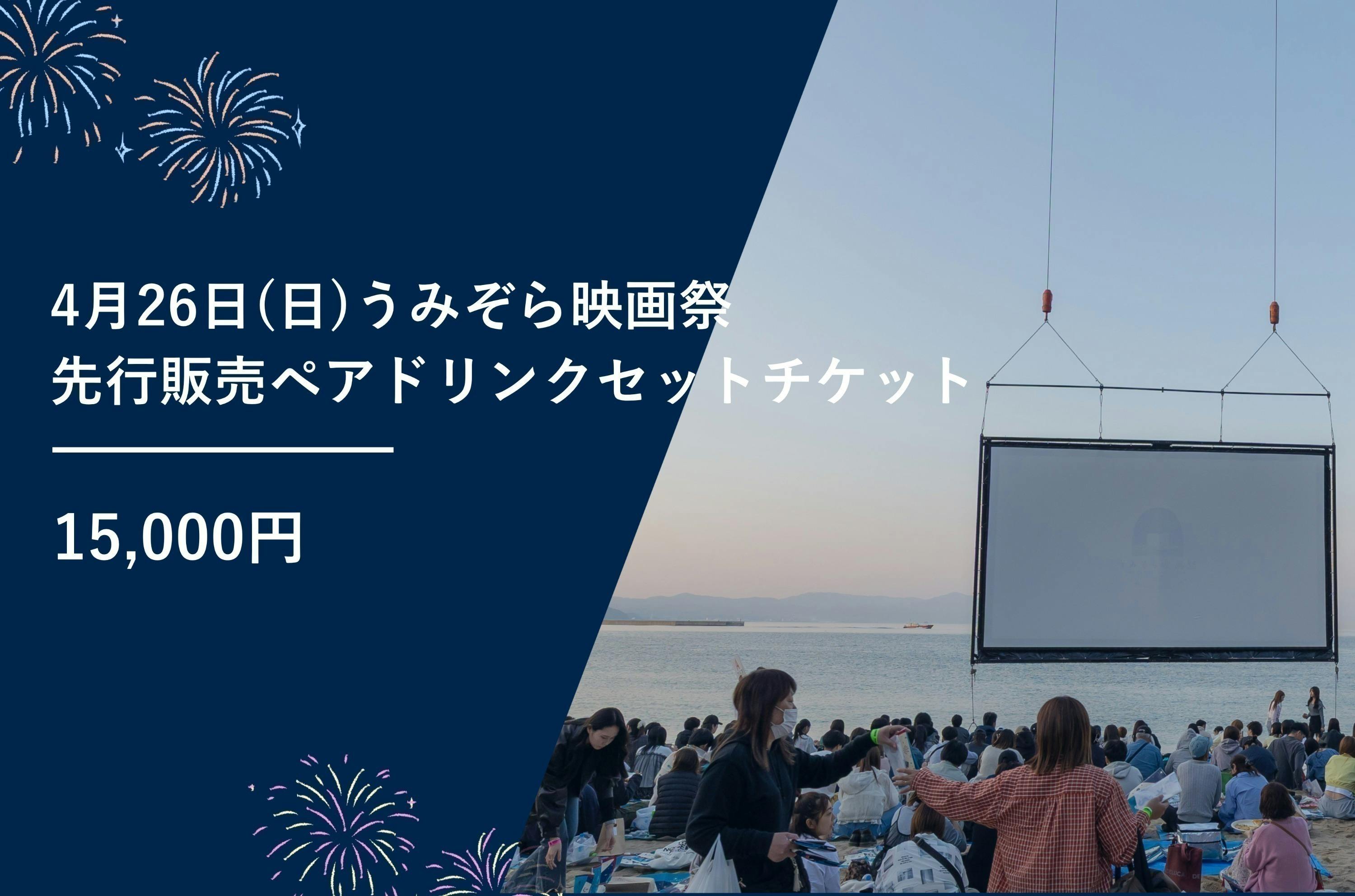 4月26日(日)うみぞら映画祭
先行販売ペアドリンクセットチケット

15,000円